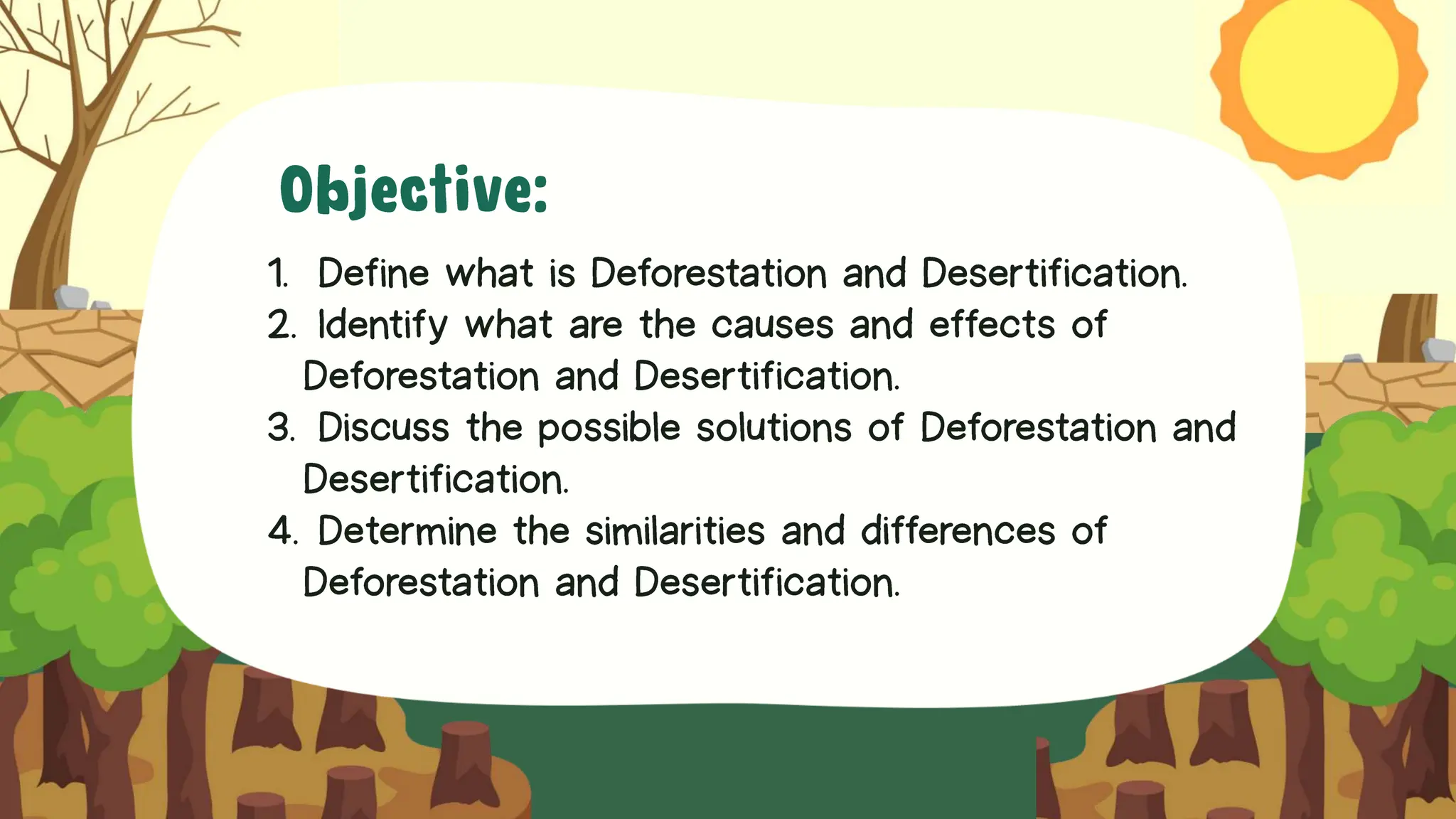 Objective:

1. Define what is Deforestation and Desertification.
2. Identify what are the causes and effects of Deforestation and Desertification.
3. Discuss the possible solutions of Deforestation and Desertification.
4. Determine the similarities and differences of Deforestation and Desertification.